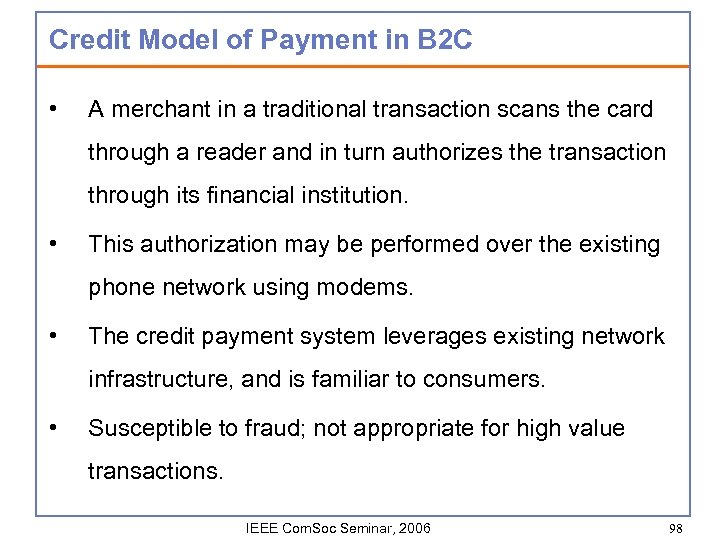 Credit Model of Payment in B2C

• A merchant in a traditional transaction scans the card through a reader and in turn authorizes the transaction through its financial institution.

• This authorization may be performed over the existing phone network using modems.

• The credit payment system leverages existing network infrastructure, and is familiar to consumers.

• Susceptible to fraud; not appropriate for high value transactions.

IEEE ComSoc Seminar, 2006

98